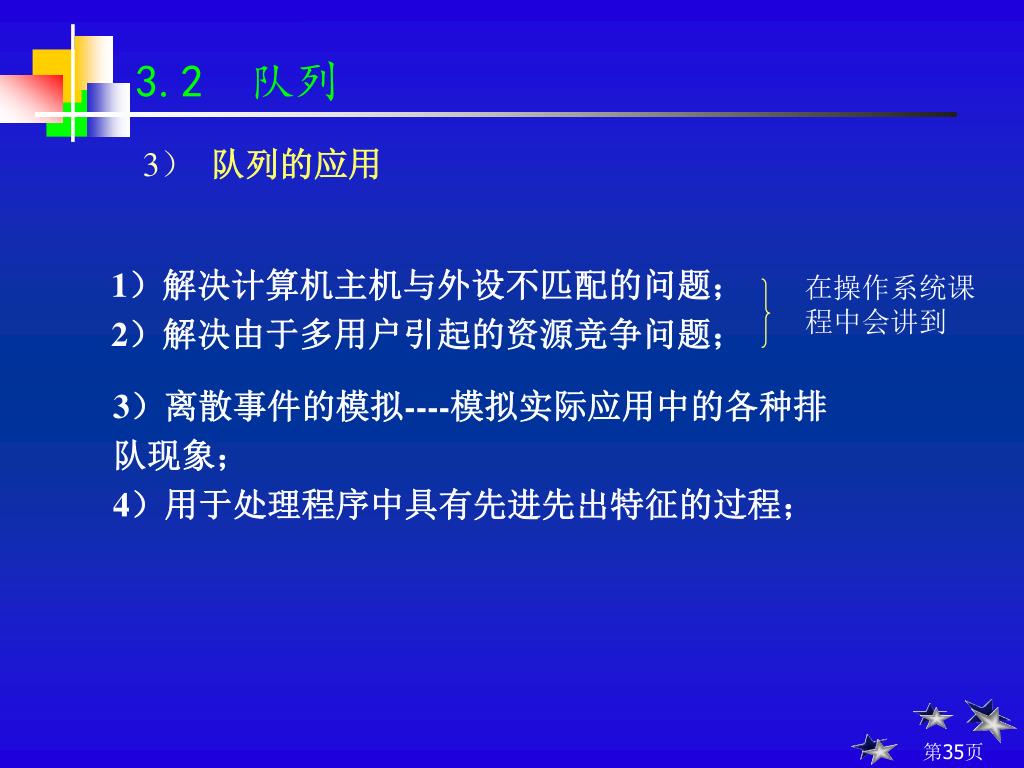 3.2　队列

3）　队列的应用

1）解决计算机主机与外设不匹配的问题；
2）解决由于多用户引起的资源竞争问题；

在操作系统课程中会讲到

3）离散事件的模拟----模拟实际应用中的各种排队现象；
4）用于处理程序中具有先进先出特征的过程；

第35页